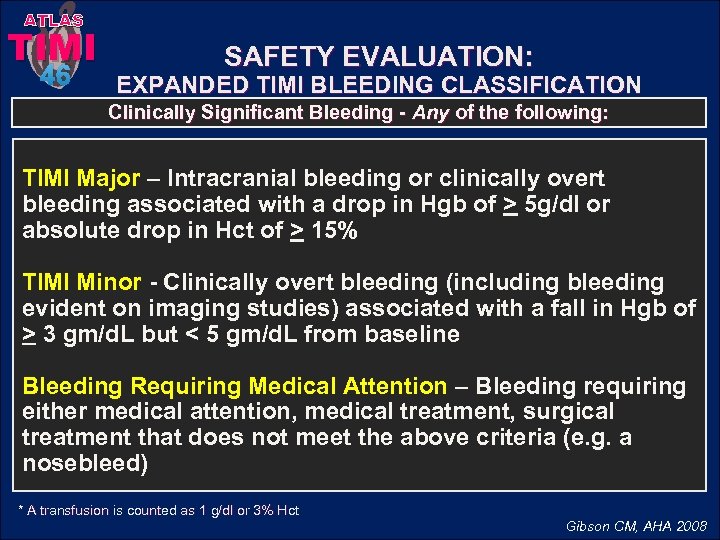 ATLAS
TIMI
46

SAFETY EVALUATION:
EXPANDED TIMI BLEEDING CLASSIFICATION

Clinically Significant Bleeding - Any of the following:

TIMI Major – Intracranial bleeding or clinically overt bleeding associated with a drop in Hgb of $\geq$ 5g/dl or absolute drop in Hct of $\geq$ 15%

TIMI Minor - Clinically overt bleeding (including bleeding evident on imaging studies) associated with a fall in Hgb of $\geq$ 3 gm/dL but < 5 gm/dL from baseline

Bleeding Requiring Medical Attention – Bleeding requiring either medical attention, medical treatment, surgical treatment that does not meet the above criteria (e.g. a nosebleed)

* A transfusion is counted as 1 g/dl or 3% Hct

Gibson CM, AHA 2008